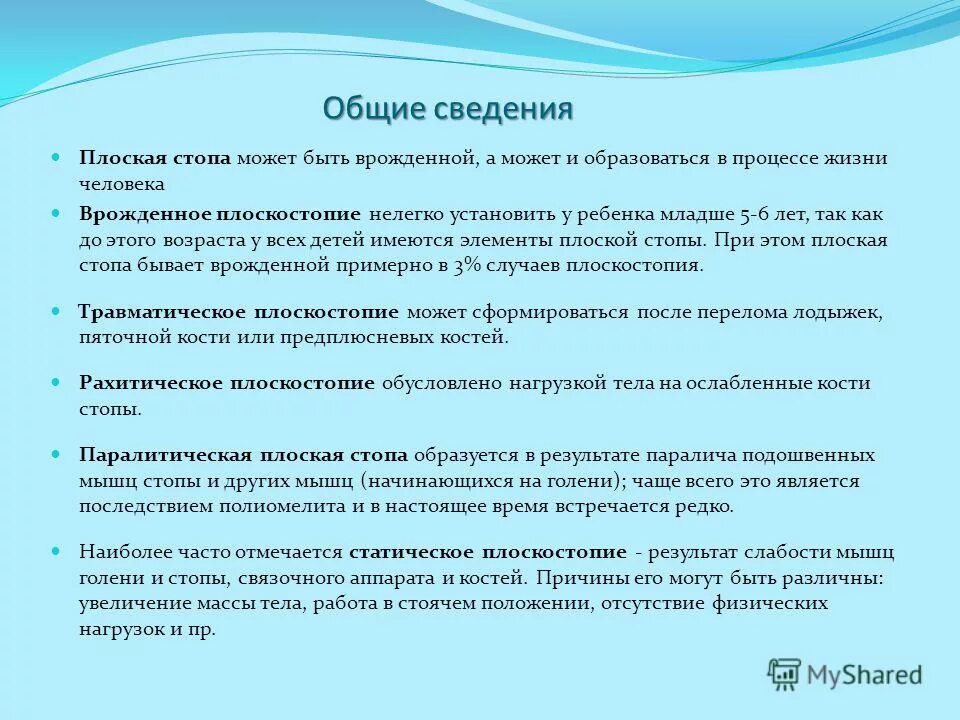 Общие сведения

Плоская стопа может быть врожденной, а может и образоваться в процессе жизни человека

Врожденное плоскостопие нелегко установить у ребенка младше 5-6 лет, так как до этого возраста у всех детей имеются элементы плоской стопы. При этом плоская стопа бывает врожденной примерно в 3% случаев плоскостопия.

Травматическое плоскостопие может сформироваться после перелома лодыжек, пяточной кости или предплюсневых костей.

Рахитическое плоскостопие обусловлено нагрузкой тела на ослабленные кости стопы.

Паралитическая плоская стопа образуется в результате паралича подошвенных мышц стопы и других мышц (начинающихся на голени); чаще всего это является последствием полиомелита и в настоящее время встречается редко.

Наиболее часто отмечается статическое плоскостопие - результат слабости мышц голени и стопы, связочного аппарата и костей. Причины его могут быть различны: увеличение массы тела, работа в стоячем положении, отсутствие физических нагрузок и пр.

MyShared